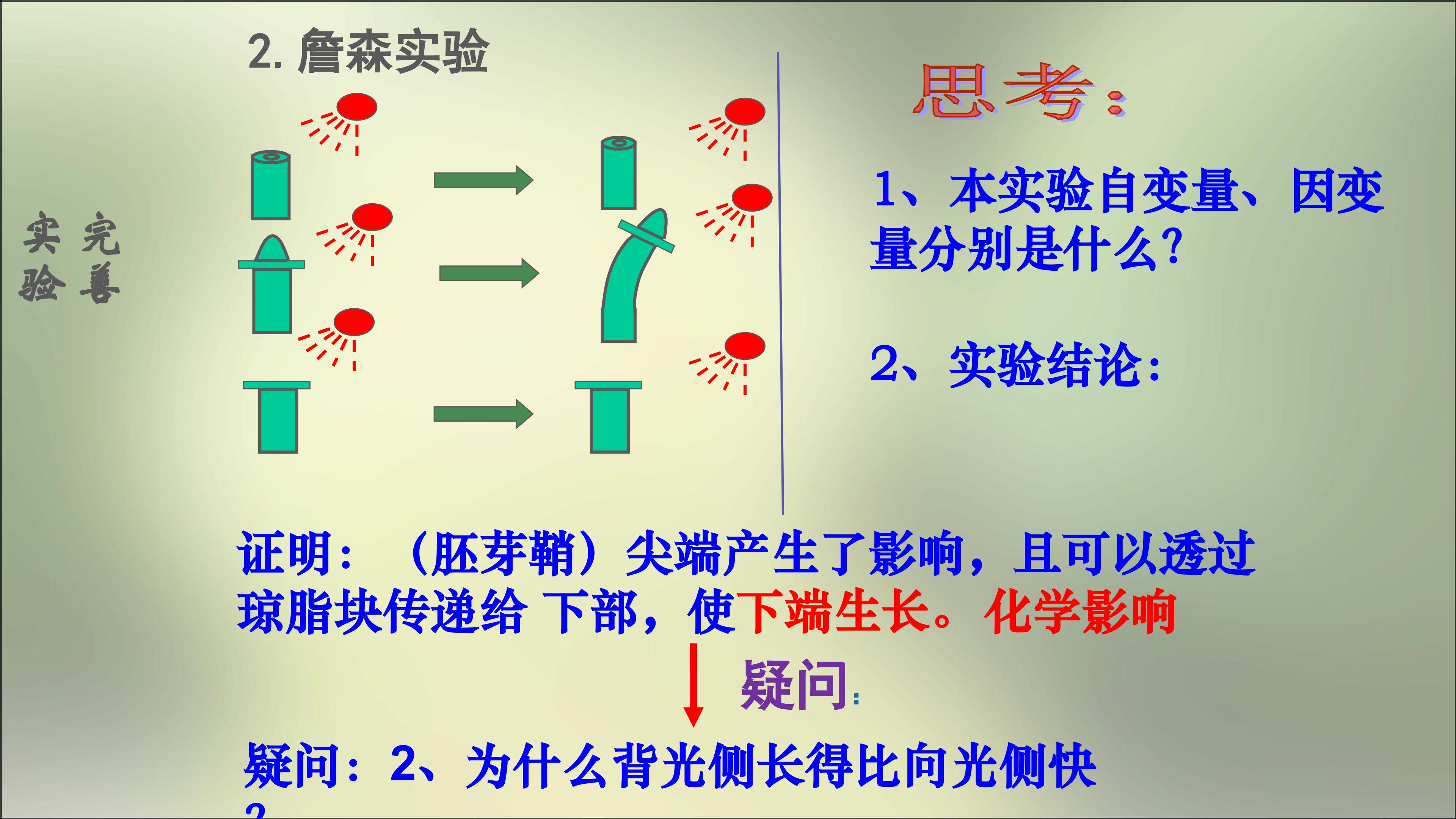 2. 詹森实验

完善实验

思考：

1、本实验自变量、因变量分别是什么?

2、实验结论：

证明：（胚芽鞘）尖端产生了影响，且可以透过琼脂块传递给 下部，使下端生长。化学影响

疑问：

疑问：2、为什么背光侧长得比向光侧快?